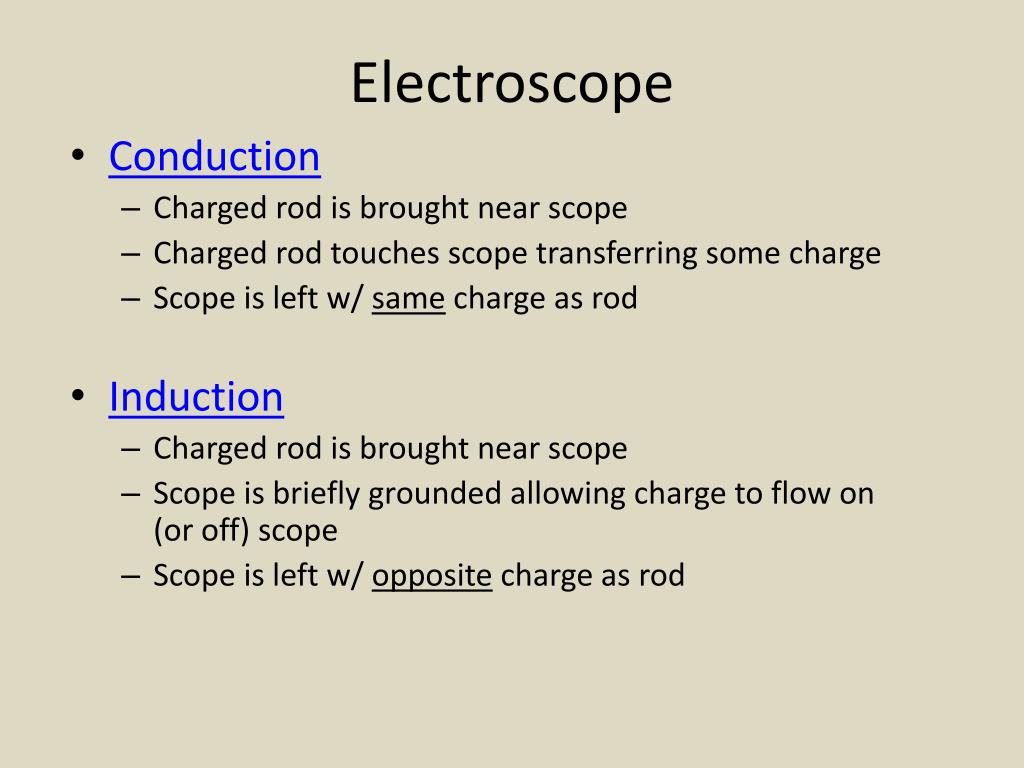 Electroscope

• Conduction
– Charged rod is brought near scope
– Charged rod touches scope transferring some charge
– Scope is left w/ same charge as rod

• Induction
– Charged rod is brought near scope
– Scope is briefly grounded allowing charge to flow on (or off) scope
– Scope is left w/ opposite charge as rod